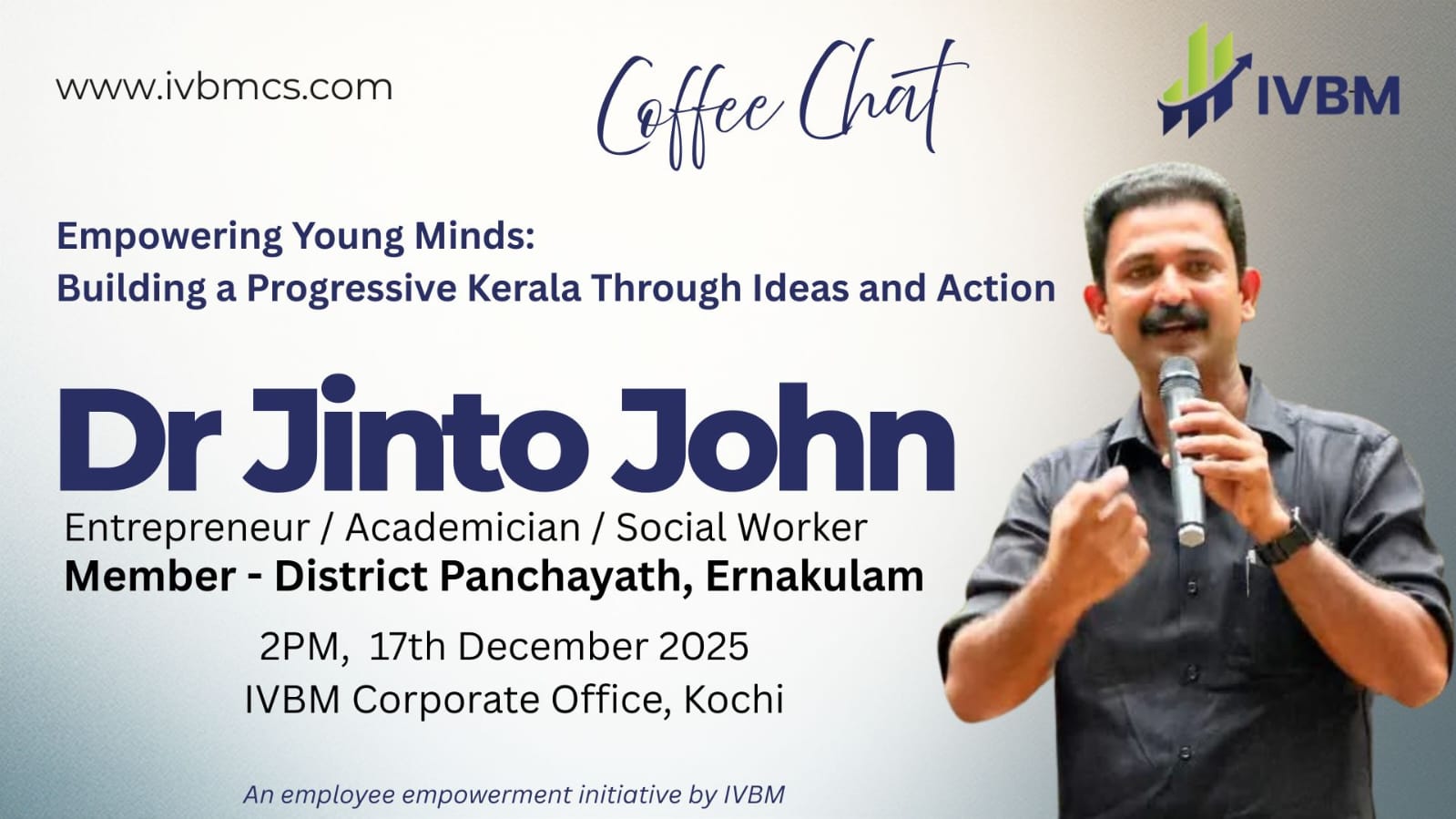 www.ivbmcs.com

Coffee Chat

IVBM

Empowering Young Minds:
Building a Progressive Kerala Through Ideas and Action

Dr Jinto John

Entrepreneur / Academician / Social Worker
Member - District Panchayath, Ernakulam

2PM, 17th December 2025
IVBM Corporate Office, Kochi

An employee empowerment initiative by IVBM